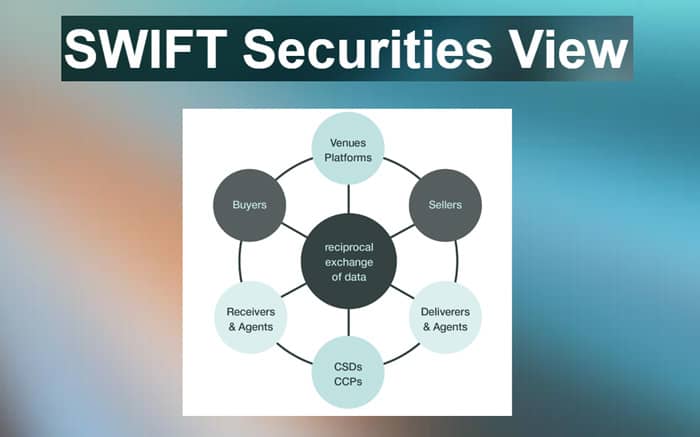 SWIFT Securities View

Venues Platforms

Buyers

Sellers

reciprocal exchange of data

Receivers & Agents

Deliverers & Agents

CSDs CCPs